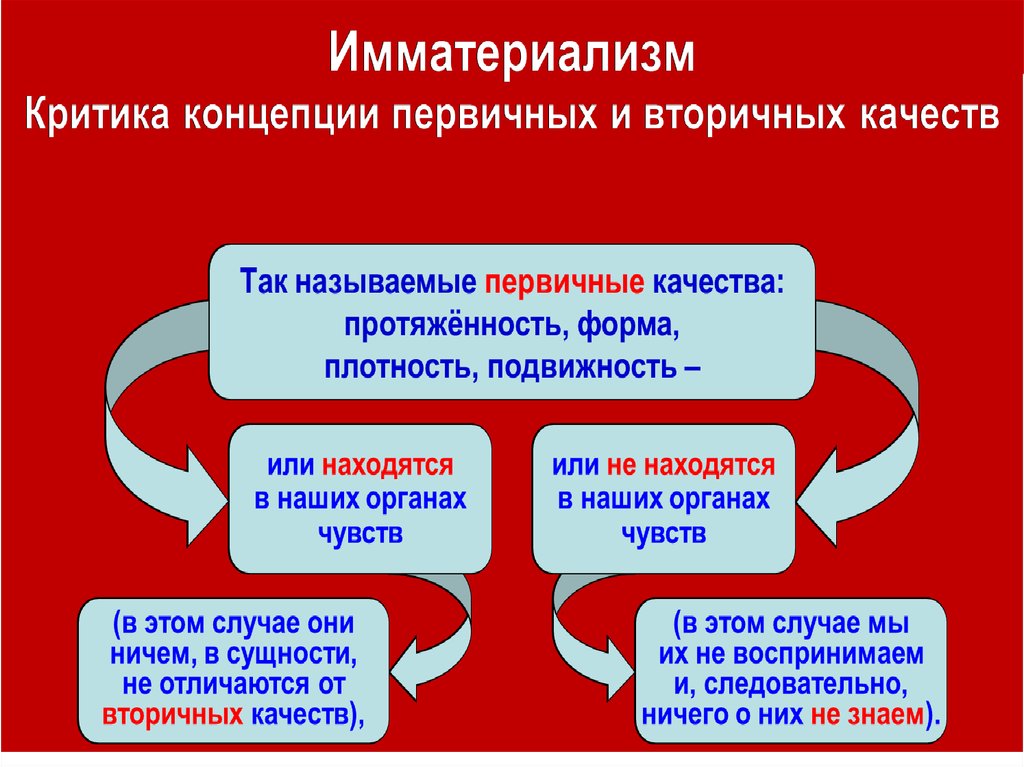 Имматериализм
Критика концепции первичных и вторичных качеств

Так называемые первичные качества: протяжённость, форма, плотность, подвижность –

или находятся в наших органах чувств

или не находятся в наших органах чувств

(в этом случае они ничем, в сущности, не отличаются от вторичных качеств),

(в этом случае мы их не воспринимаем и, следовательно, ничего о них не знаем).